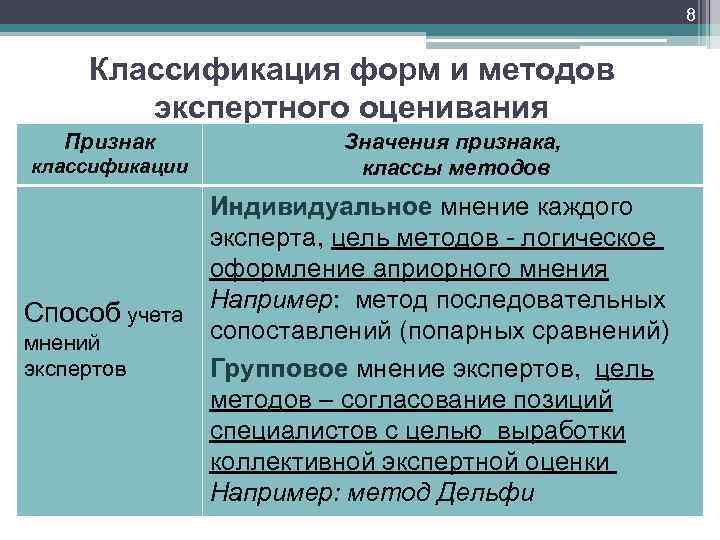 8

Классификация форм и методов экспертного оценивания

| Признак классификации | Значения признака, классы методов |
|---|---|
| Способ учета мнений экспертов | Индивидуальное мнение каждого эксперта, цель методов - логическое оформление априорного мнения Например: метод последовательных сопоставлений (попарных сравнений) Групповое мнение экспертов, цель методов – согласование позиций специалистов с целью выработки коллективной экспертной оценки Например: метод Дельфи |